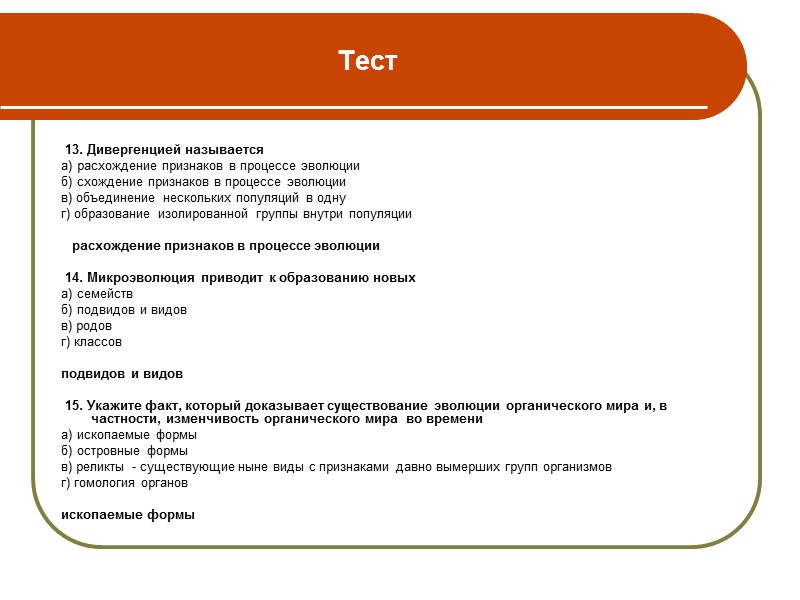 Тест

13. Дивергенцией называется
а) расхождение признаков в процессе эволюции
б) схождение признаков в процессе эволюции
в) объединение нескольких популяций в одну
г) образование изолированной группы внутри популяции

расхождение признаков в процессе эволюции

14. Микроэволюция приводит к образованию новых
а) семейств
б) подвидов и видов
в) родов
г) классов

подвидов и видов

15. Укажите факт, который доказывает существование эволюции органического мира и, в частности, изменчивость органического мира во времени
а) ископаемые формы
б) островные формы
в) реликты - существующие ныне виды с признаками давно вымерших групп организмов
г) гомология органов

ископаемые формы